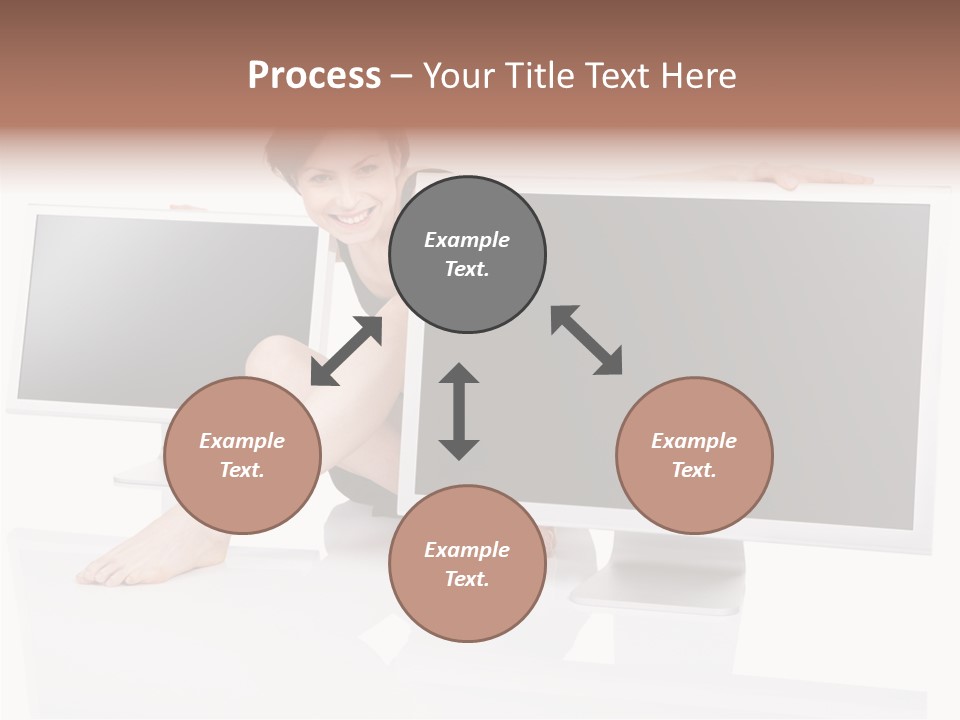 Process – Your Title Text Here

Example Text.

Example Text.

Example Text.

Example Text.